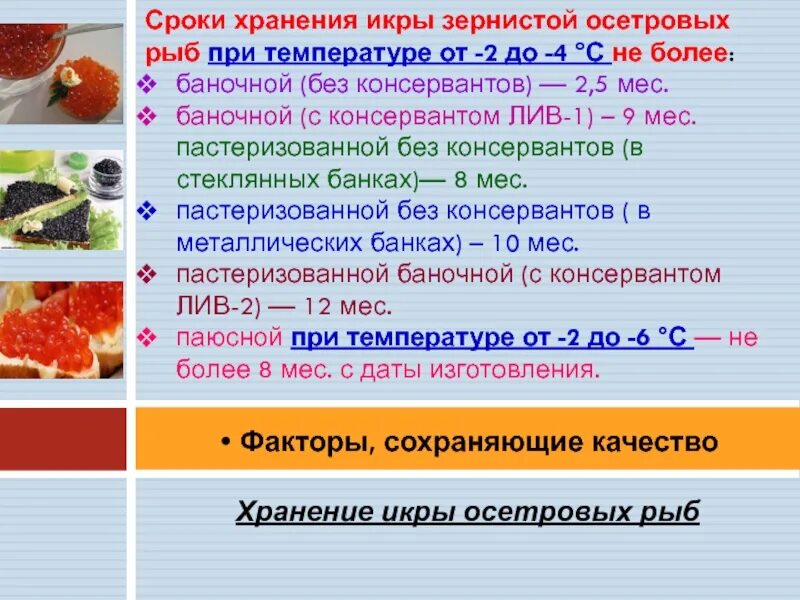 Сроки хранения икры зернистой осетровых рыб при температуре от -2 до -4 °С не более:
❖ баночной (без консервантов) — 2,5 мес.
❖ баночной (с консервантом ЛИВ-1) – 9 мес. пастеризованной без консервантов (в стеклянных банках)— 8 мес.
❖ пастеризованной без консервантов ( в металлических банках) – 10 мес.
❖ пастеризованной баночной (с консервантом ЛИВ-2) — 12 мес.
❖ паюсной при температуре от -2 до -6 °С — не более 8 мес. с даты изготовления.

• Факторы, сохраняющие качество

Хранение икры осетровых рыб